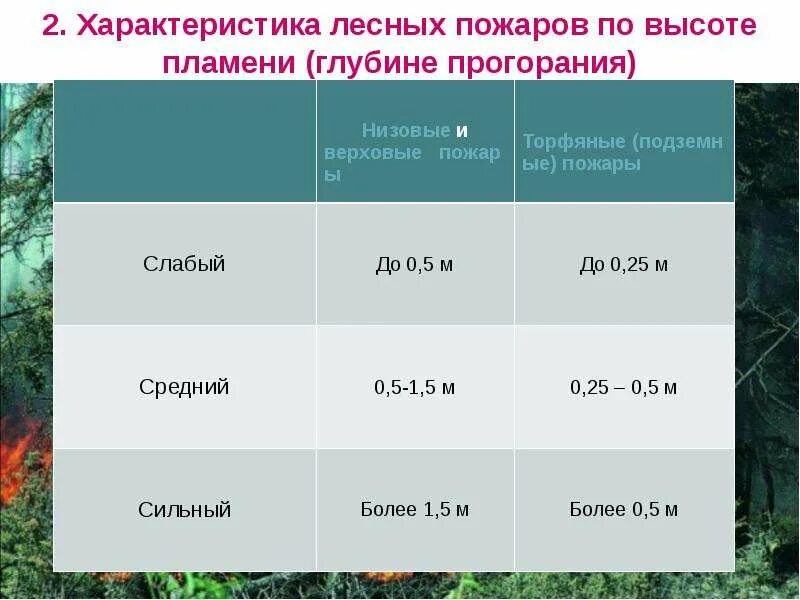 2. Характеристика лесных пожаров по высоте пламени (глубине прогорания)

| | Низовые и верховые пожары | Торфяные (подземные) пожары |
|---|---|---|
| Слабый | До 0,5 м | До 0,25 м |
| Средний | 0,5-1,5 м | 0,25 – 0,5 м |
| Сильный | Более 1,5 м | Более 0,5 м |